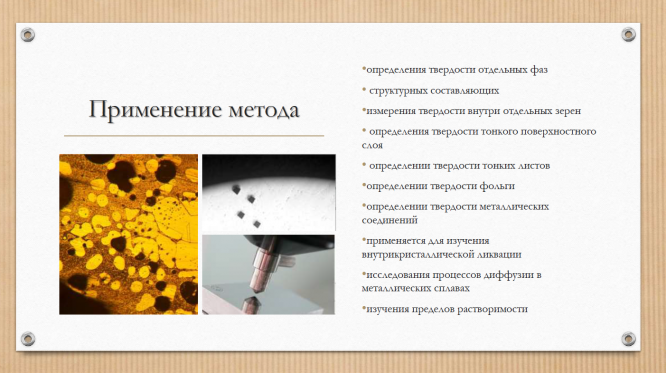 Применение метода

•определения твердости отдельных фаз

• структурных составляющих

•измерения твердости внутри отдельных зерен

• определения твердости тонкого поверхностного слоя

• определении твердости тонких листов

•определении твердости фольги

•определении твердости металлических соединений

•применяется для изучения внутрикристаллической ликвации

•исследования процессов диффузии в металлических сплавах

•изучения пределов растворимости